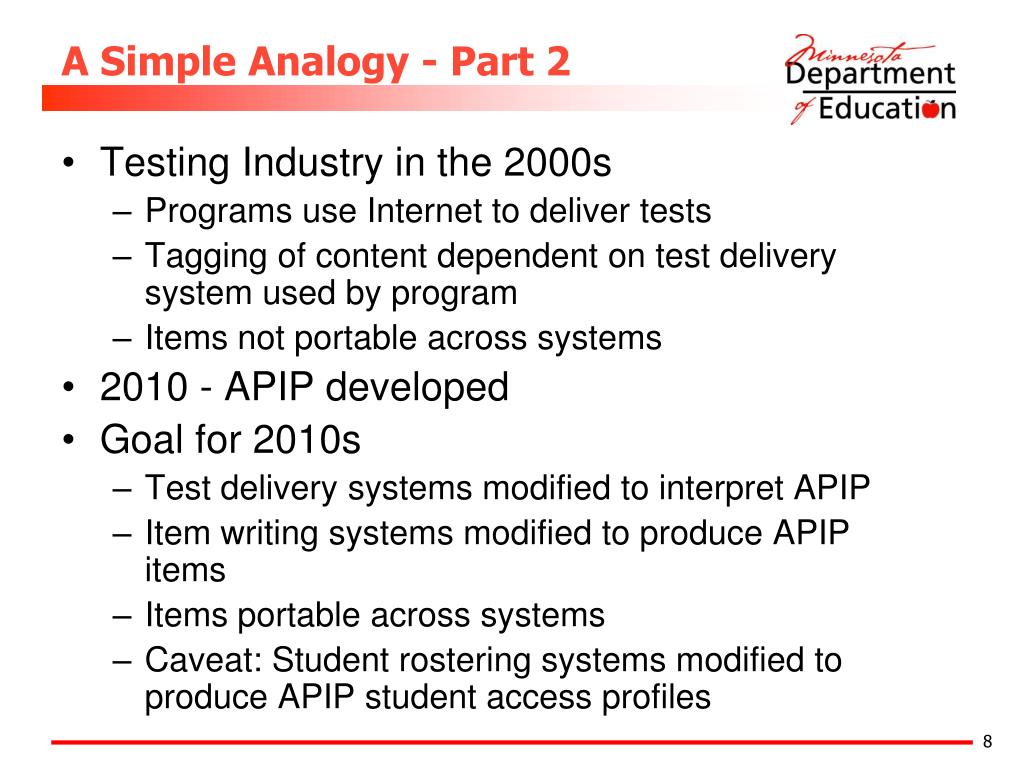 A Simple Analogy - Part 2

Minnesota Department of Education

• Testing Industry in the 2000s
– Programs use Internet to deliver tests
– Tagging of content dependent on test delivery system used by program
– Items not portable across systems
• 2010 - APIP developed
• Goal for 2010s
– Test delivery systems modified to interpret APIP
– Item writing systems modified to produce APIP items
– Items portable across systems
– Caveat: Student rostering systems modified to produce APIP student access profiles

8